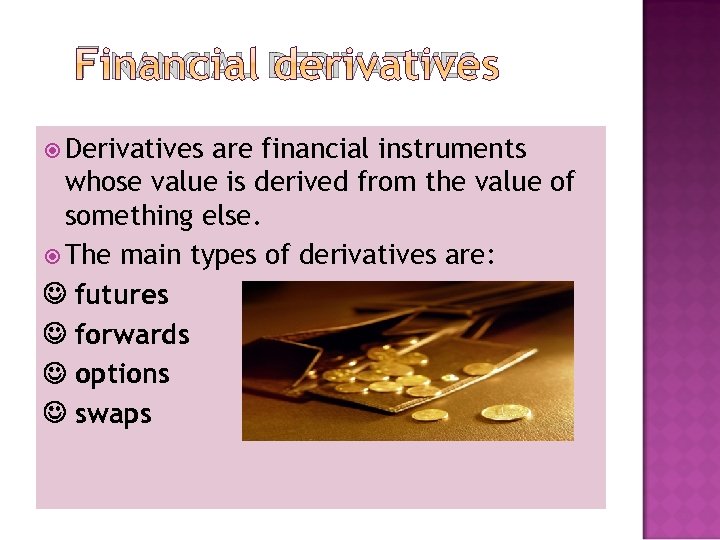 Financial derivatives

Derivatives are financial instruments whose value is derived from the value of something else.

The main types of derivatives are:

☺ futures

☺ forwards

☺ options

☺ swaps